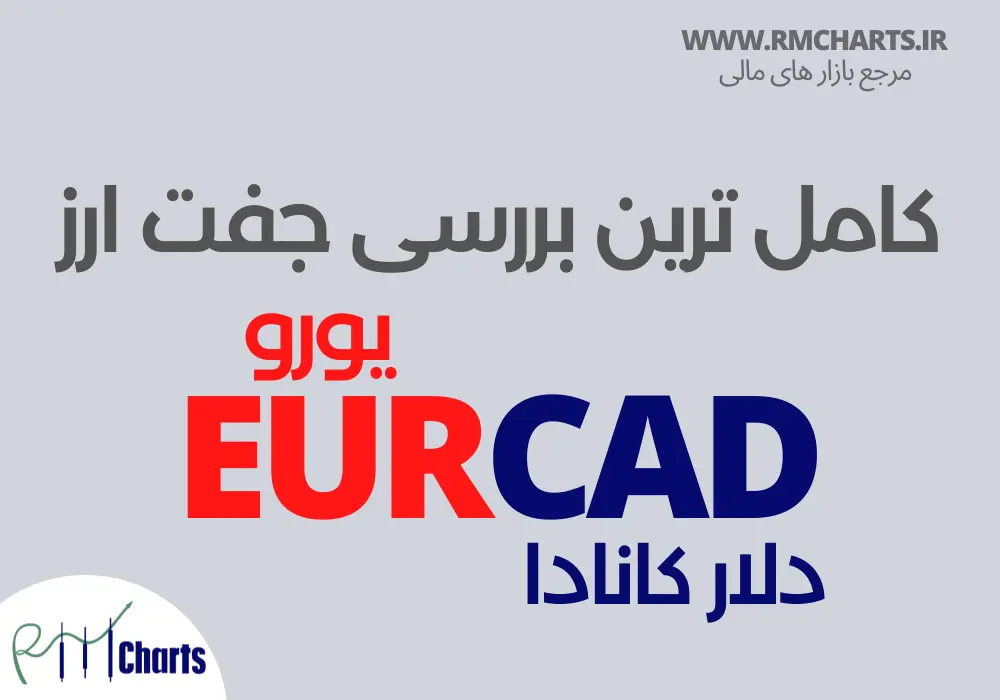 WWW.RMCHARTS.IR
مرجع بازار های مالی

کامل ترین بررسی جفت ارز

یورو
EURCAD
دلار کانادا

RM Charts